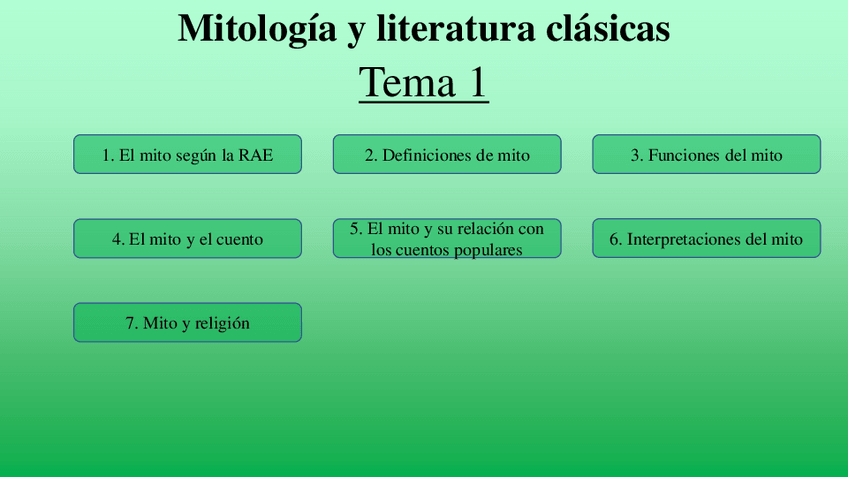 Mitología y literatura clásicas

Tema 1

1. El mito según la RAE

2. Definiciones de mito

3. Funciones del mito

4. El mito y el cuento

5. El mito y su relación con los cuentos populares

6. Interpretaciones del mito

7. Mito y religión